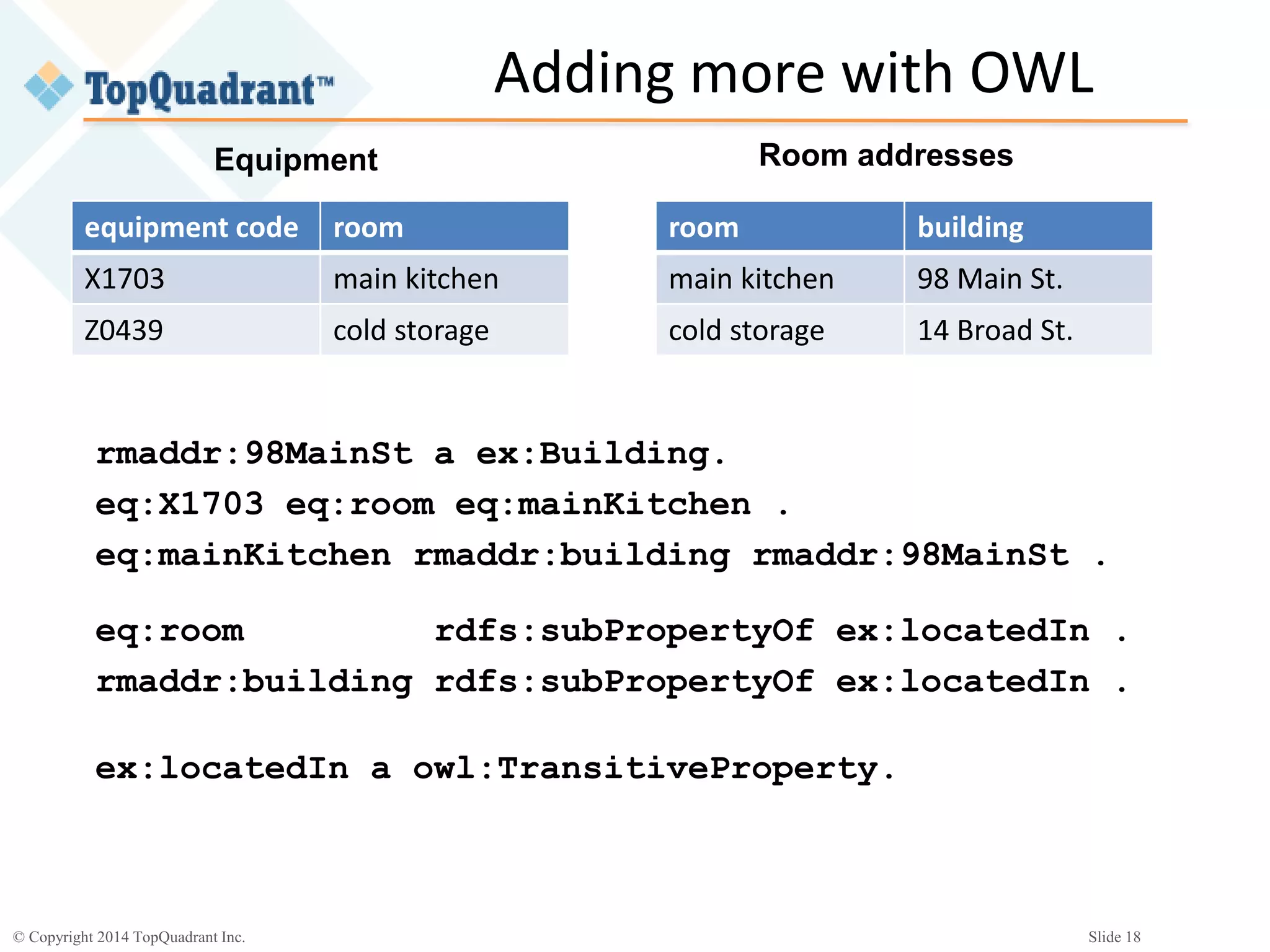 TopQuadrant™

Adding more with OWL

Equipment

| equipment code | room |
|---|---|
| X1703 | main kitchen |
| Z0439 | cold storage |

Room addresses

| room | building |
|---|---|
| main kitchen | 98 Main St. |
| cold storage | 14 Broad St. |

rmaddr:98MainSt a ex:Building.
eq:X1703 eq:room eq:mainKitchen .
eq:mainKitchen rmaddr:building rmaddr:98MainSt .

eq:room rdfs:subPropertyOf ex:locatedIn .
rmaddr:building rdfs:subPropertyOf ex:locatedIn .

ex:locatedIn a owl:TransitiveProperty.

© Copyright 2014 TopQuadrant Inc.

Slide 18